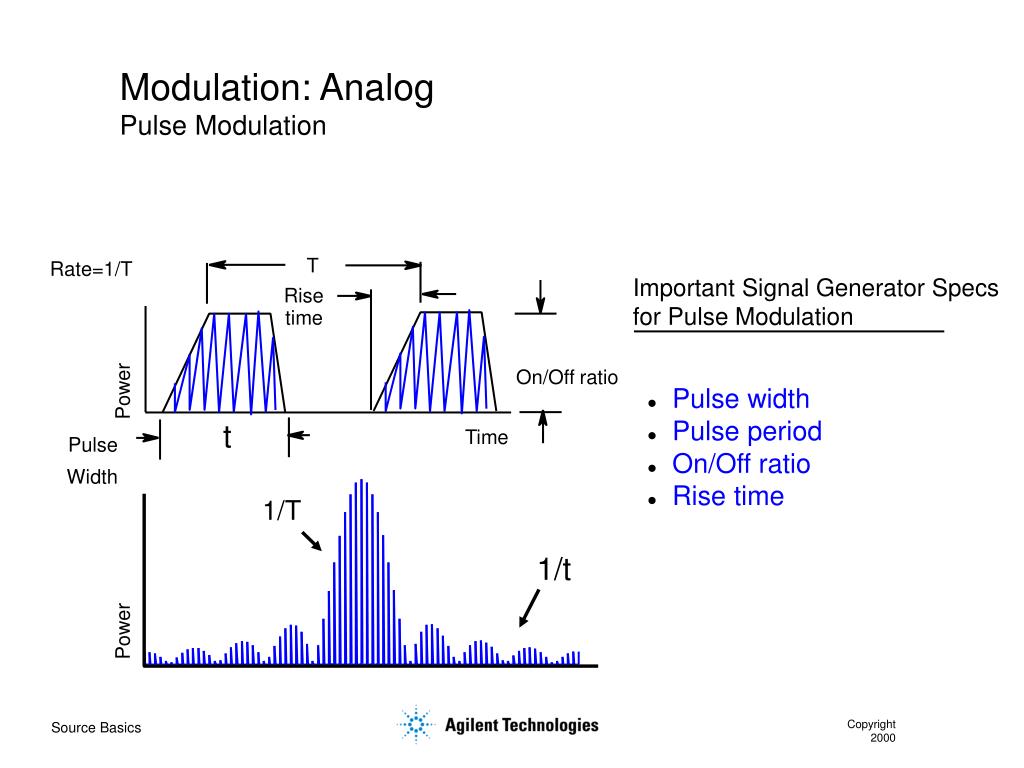 Modulation: Analog
Pulse Modulation

Rate=1/T

T

Rise time

Power

On/Off ratio

Pulse Width

t

Time

1/T

1/t

Power

Important Signal Generator Specs for Pulse Modulation

- Pulse width
- Pulse period
- On/Off ratio
- Rise time

Source Basics

Agilent Technologies

Copyright 2000